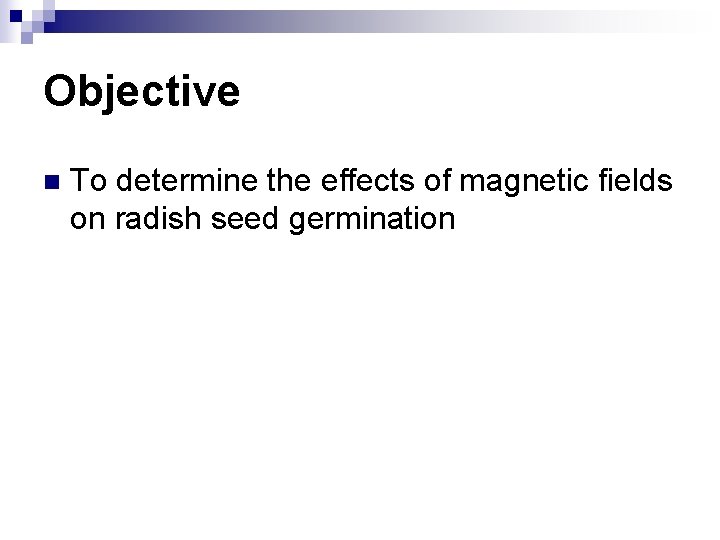 Objective

To determine the effects of magnetic fields on radish seed germination